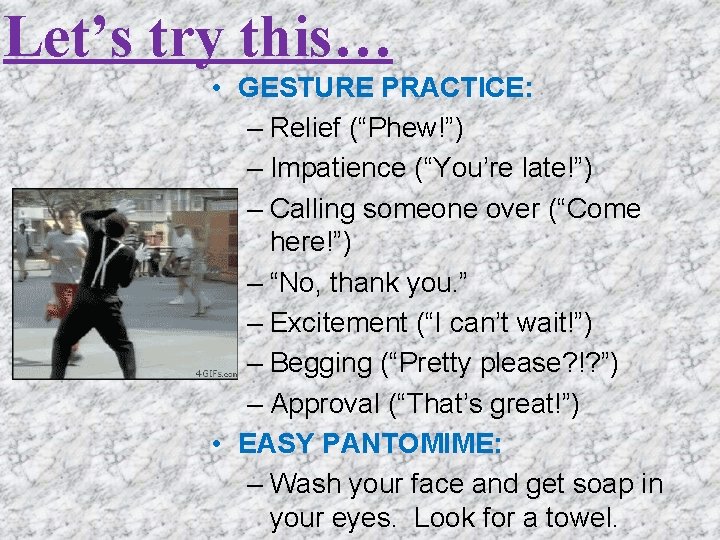 Let’s try this…

• GESTURE PRACTICE:
– Relief (“Phew!”)
– Impatience (“You’re late!”)
– Calling someone over (“Come here!”)
– “No, thank you.”
– Excitement (“I can’t wait!”)
– Begging (“Pretty please?!?”)
– Approval (“That’s great!”)
• EASY PANTOMIME:
– Wash your face and get soap in your eyes. Look for a towel.

4GIFs.com